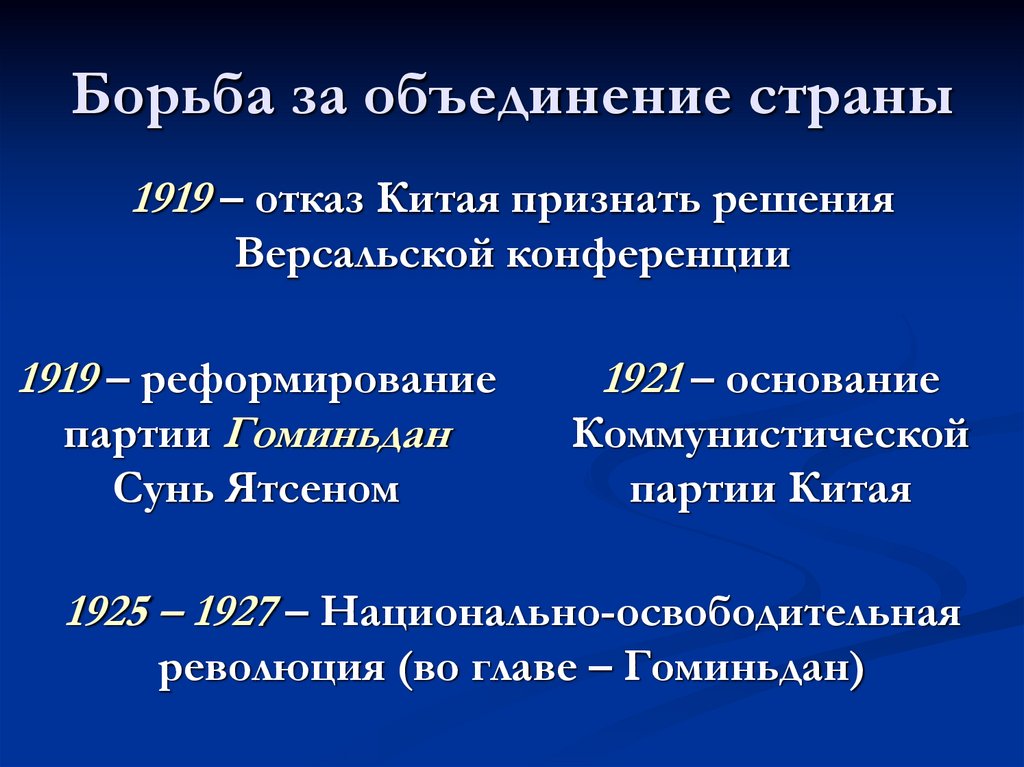 Борьба за объединение страны

1919 – отказ Китая признать решения Версальской конференции

1919 – реформирование партии Гоминьдан Сунь Ятсеном

1921 – основание Коммунистической партии Китая

1925 – 1927 – Национально-освободительная революция (во главе – Гоминьдан)